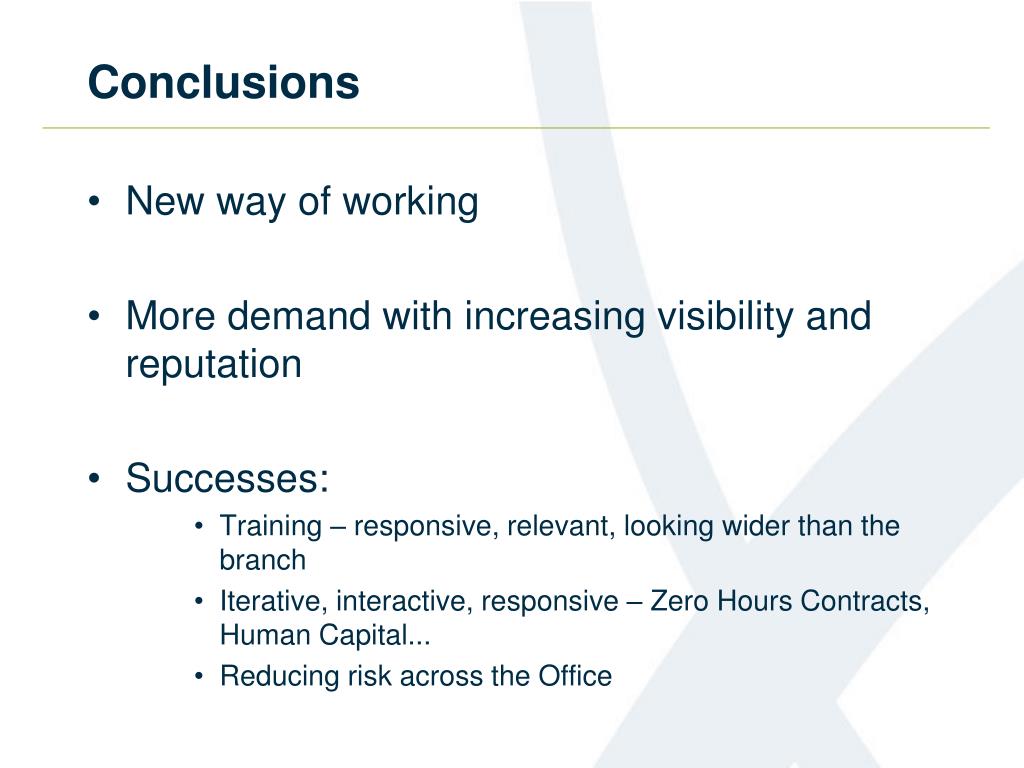 Conclusions

• New way of working

• More demand with increasing visibility and reputation

• Successes:
• Training – responsive, relevant, looking wider than the branch
• Iterative, interactive, responsive – Zero Hours Contracts, Human Capital...
• Reducing risk across the Office